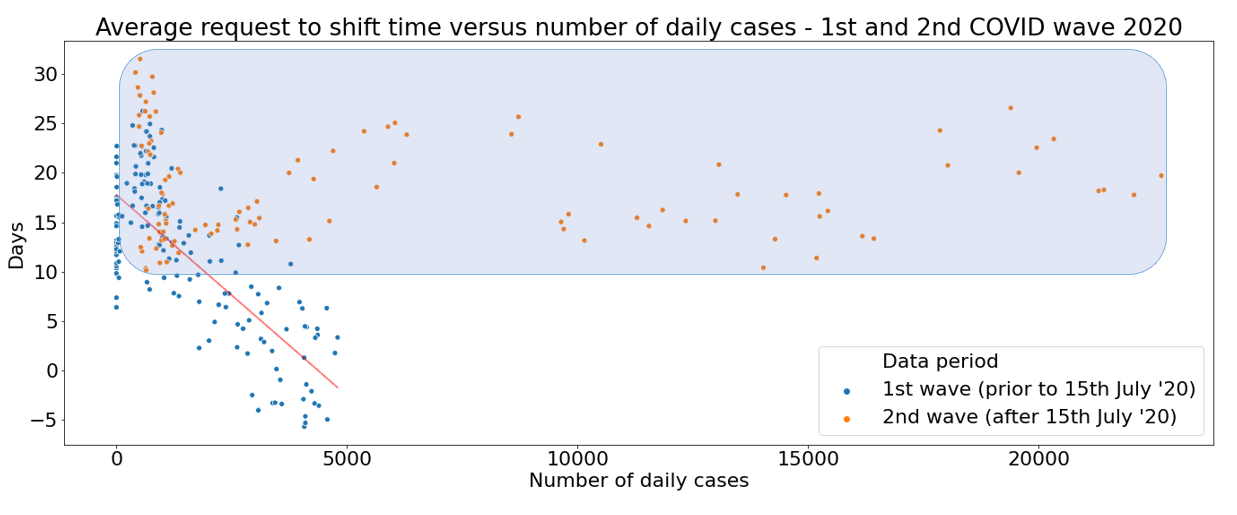 Average request to shift time versus number of daily cases - 1st and 2nd COVID wave 2020

Days

30
25
20
15
10
5
0
−5

0
5000
10000
15000
20000

Number of daily cases

Data period
1st wave (prior to 15th July '20)
2nd wave (after 15th July '20)